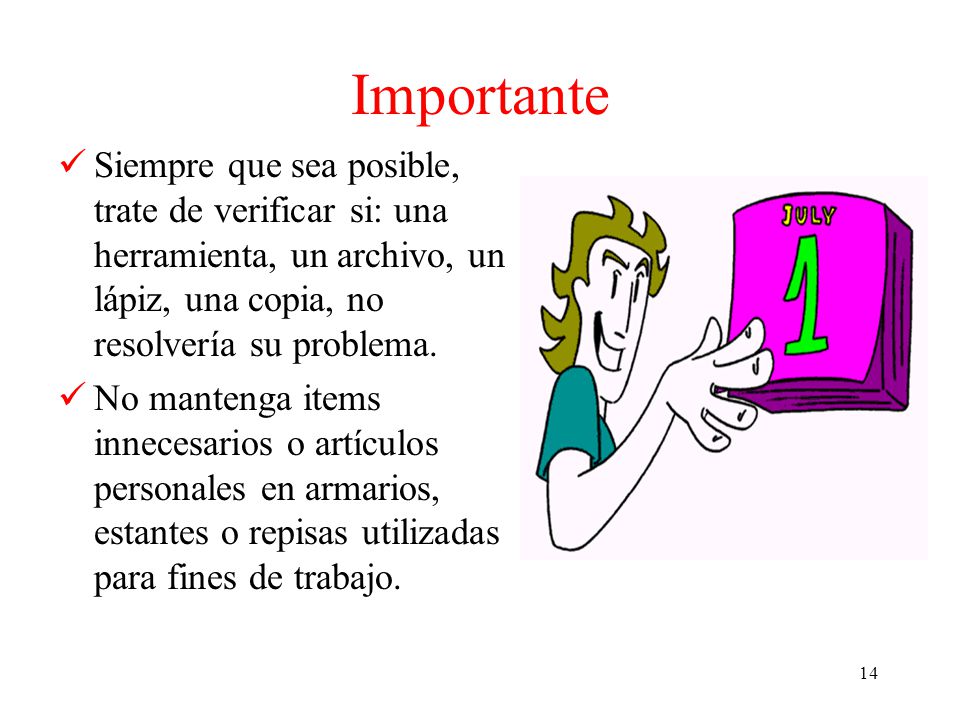 Importante

✓ Siempre que sea posible, trate de verificar si: una herramienta, un archivo, un lápiz, una copia, no resolvería su problema.

✓ No mantenga items innecesarios o artículos personales en armarios, estantes o repisas utilizadas para fines de trabajo.

JULY
1

14